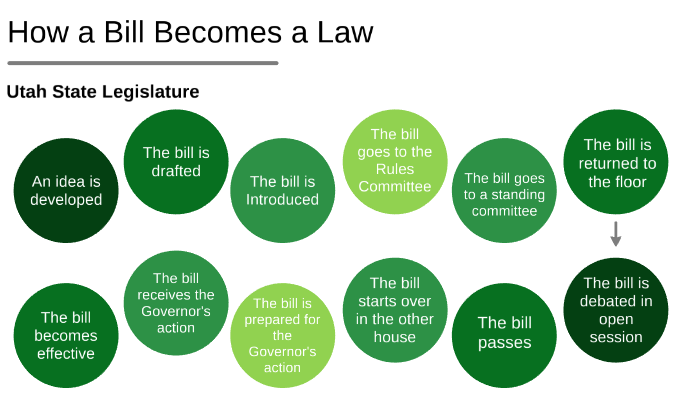 How a Bill Becomes a Law

Utah State Legislature

An idea is developed

The bill is drafted

The bill is Introduced

The bill goes to the Rules Committee

The bill goes to a standing committee

The bill is returned to the floor

The bill is debated in open session

The bill passes

The bill starts over in the other house

The bill is prepared for the Governor's action

The bill receives the Governor's action

The bill becomes effective